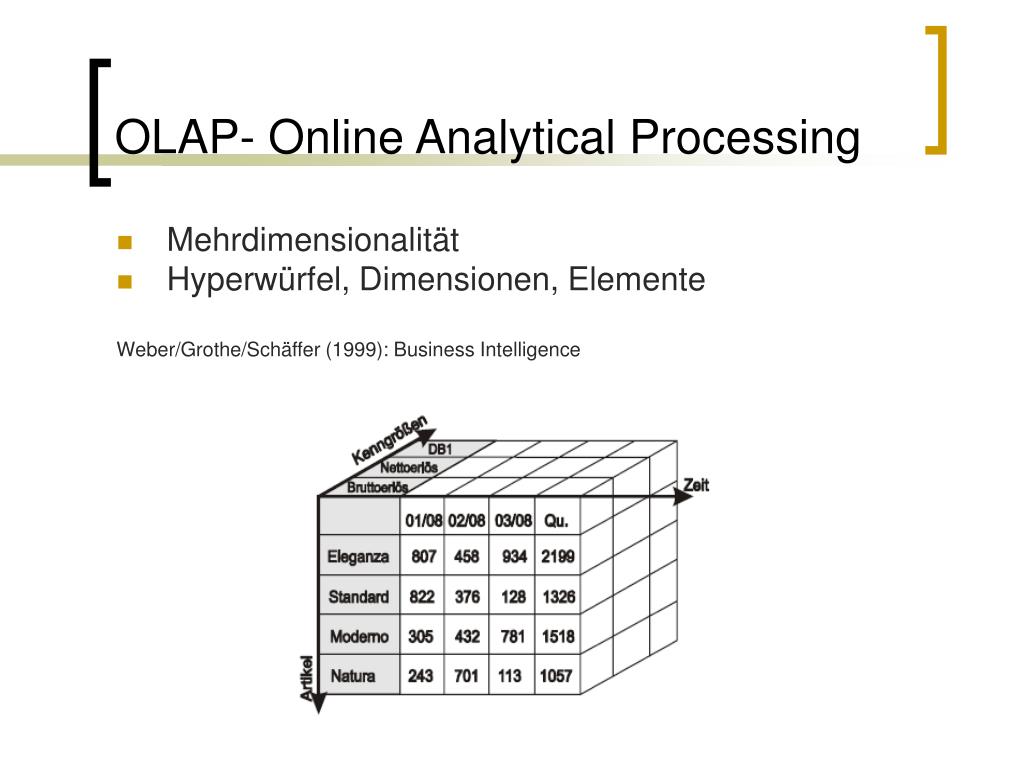 OLAP- Online Analytical Processing

- Mehrdimensionalität
- Hyperwürfel, Dimensionen, Elemente

Weber/Grothe/Schäffer (1999): Business Intelligence

Kenngrößen
DB1
Nettoerlös
Bruttoerlös
Zeit
Artikel

| | 01/08 | 02/08 | 03/08 | Qu. |
|---|---|---|---|---|
| Eleganza | 807 | 458 | 934 | 2199 |
| Standard | 822 | 376 | 128 | 1326 |
| Moderno | 305 | 432 | 781 | 1518 |
| Natura | 243 | 701 | 113 | 1057 |